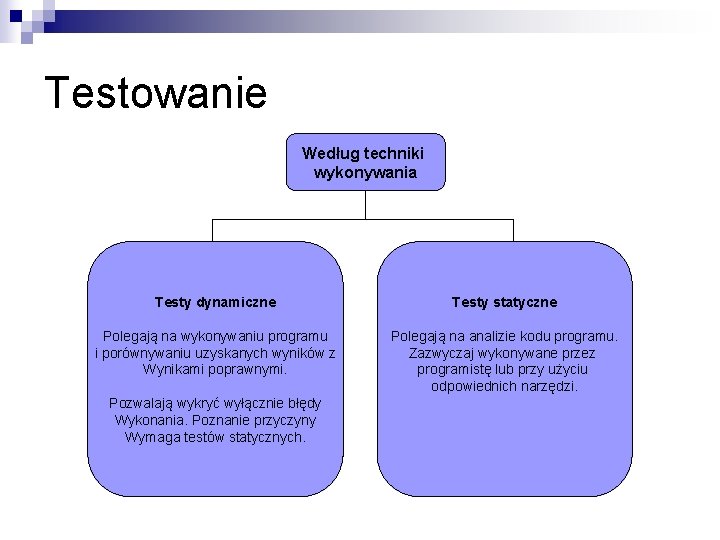 Testowanie

Według techniki wykonywania

Testy dynamiczne

Polegają na wykonywaniu programu i porównywaniu uzyskanych wyników z Wynikami poprawnymi.

Pozwalają wykryć wyłącznie błędy Wykonania. Poznanie przyczyny Wymaga testów statycznych.

Testy statyczne

Polegają na analizie kodu programu. Zazwyczaj wykonywane przez programistę lub przy użyciu odpowiednich narzędzi.